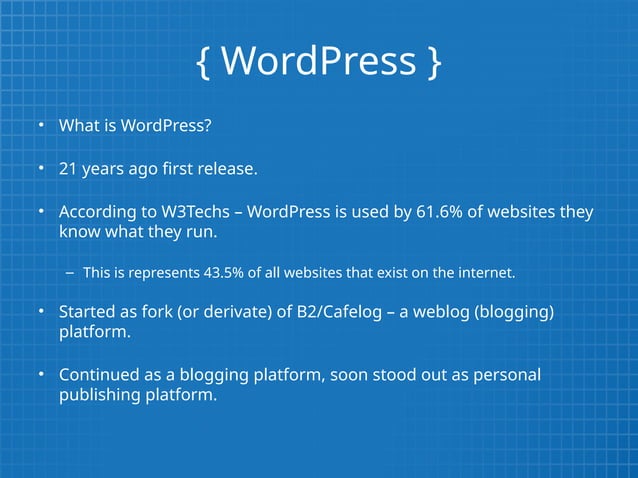 { WordPress }

• What is WordPress?

• 21 years ago first release.

• According to W3Techs – WordPress is used by 61.6% of websites they know what they run.

– This is represents 43.5% of all websites that exist on the internet.

• Started as fork (or derivate) of B2/Cafelog – a weblog (blogging) platform.

• Continued as a blogging platform, soon stood out as personal publishing platform.